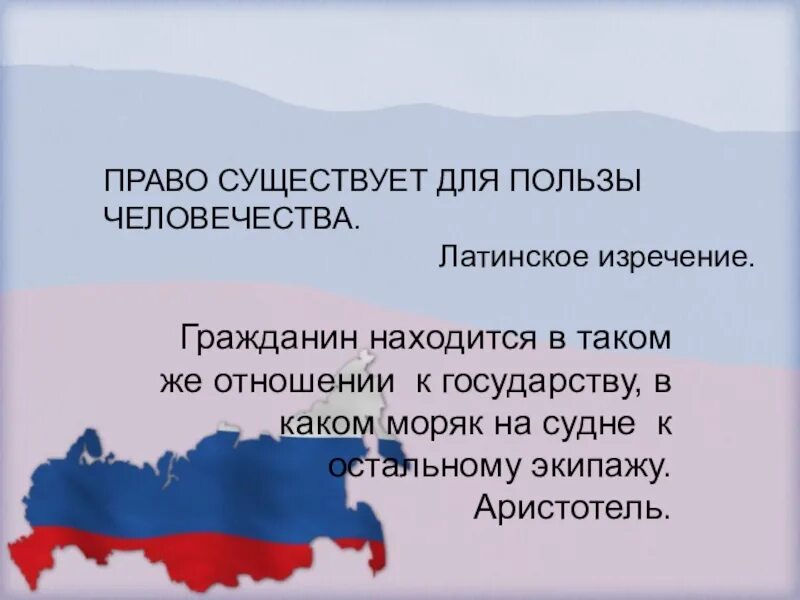 ПРАВО СУЩЕСТВУЕТ ДЛЯ ПОЛЬЗЫ ЧЕЛОВЕЧЕСТВА.

Латинское изречение.

Гражданин находится в таком же отношении к государству, в каком моряк на судне к остальному экипажу.

Аристотель.